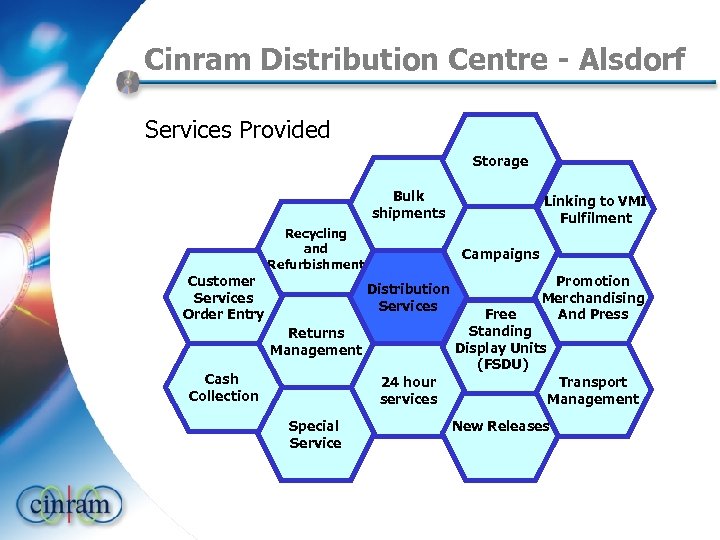 Cinram Distribution Centre - Alsdorf

Services Provided

Storage

Bulk shipments

Linking to VMI Fulfilment

Recycling and Refurbishment

Campaigns

Customer Services Order Entry

Distribution Services

Promotion Merchandising And Press

Returns Management

Free Standing Display Units (FSDU)

Cash Collection

24 hour services

Transport Management

Special Service

New Releases

cinram